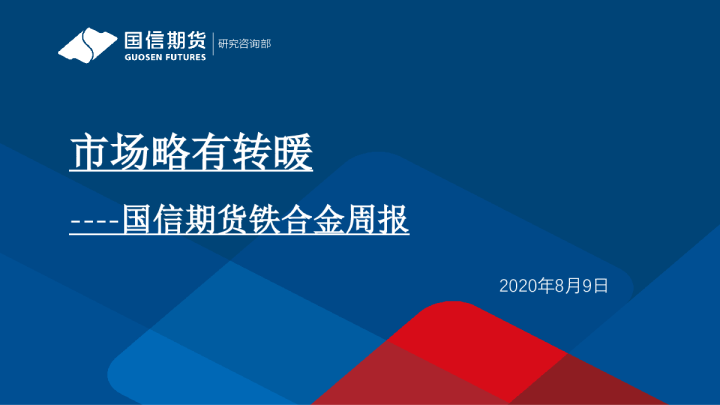 国信期货
GUOSEN FUTURES
研究咨询部

市场略有转暖

----国信期货铁合金周报

2020年8月9日